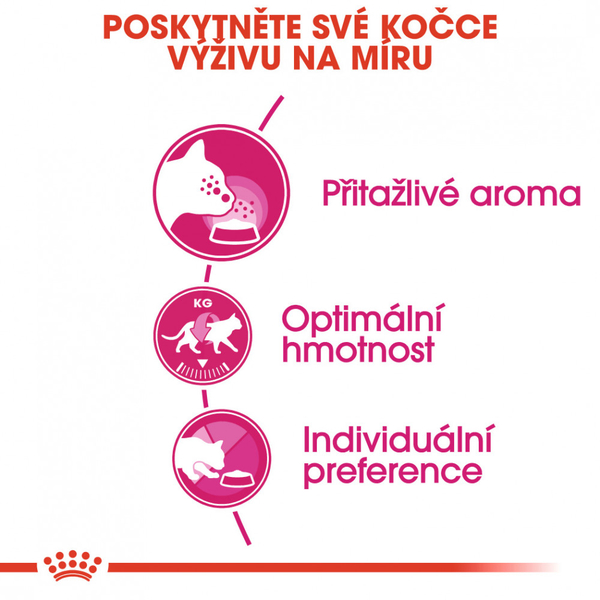 POSKYTNĚTE SVÉ KOČCE VÝŽIVU NA MÍRU

Přitažlivé aroma

KG

Optimální hmotnost

Individuální preference